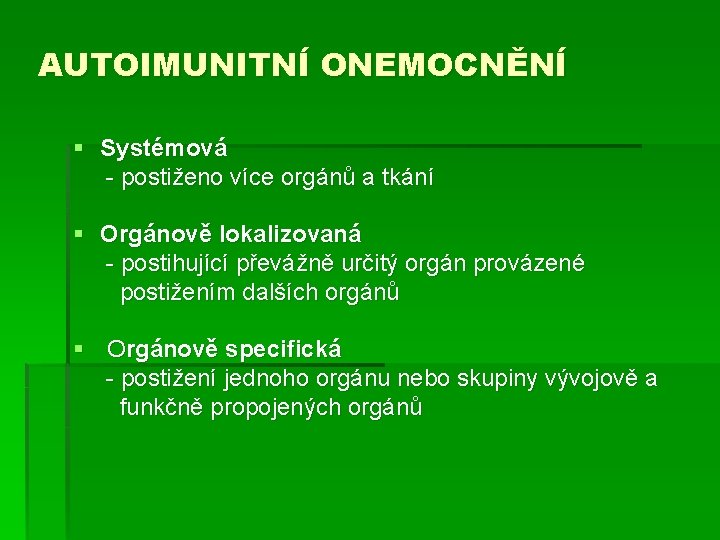 AUTOIMUNITNÍ ONEMOCNĚNÍ

▪ Systémová
- postiženo více orgánů a tkání

▪ Orgánově lokalizovaná
- postihující převážně určitý orgán provázené postižením dalších orgánů

▪ Orgánově specifická
- postižení jednoho orgánu nebo skupiny vývojově a funkčně propojených orgánů